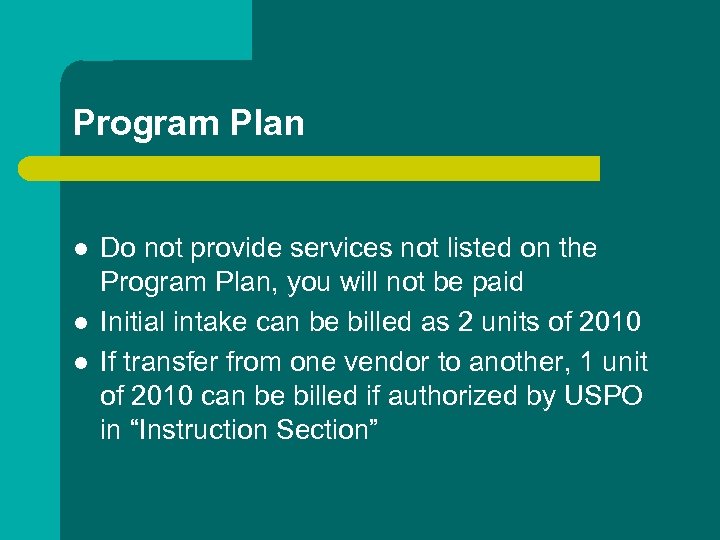 Program Plan

- Do not provide services not listed on the Program Plan, you will not be paid
- Initial intake can be billed as 2 units of 2010
- If transfer from one vendor to another, 1 unit of 2010 can be billed if authorized by USPO in “Instruction Section”